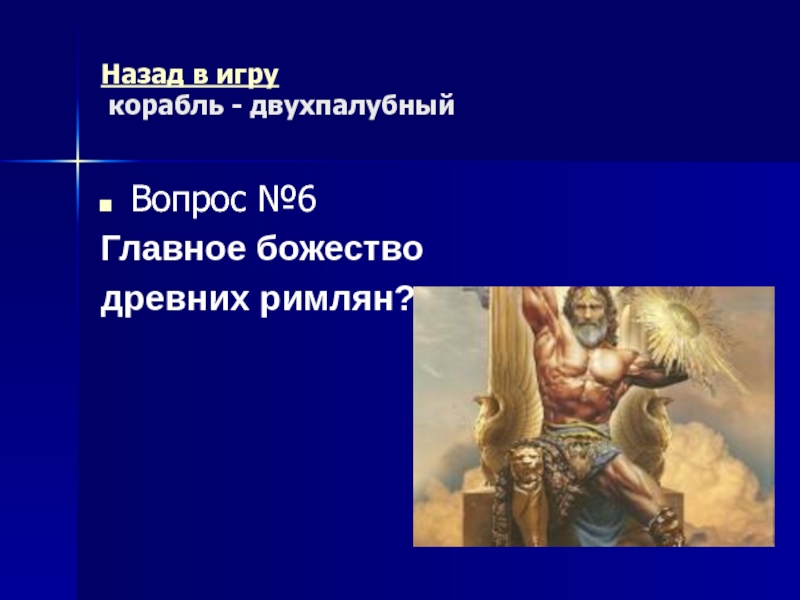 Назад в игру
корабль - двухпалубный

Вопрос №6
Главное божество древних римлян?